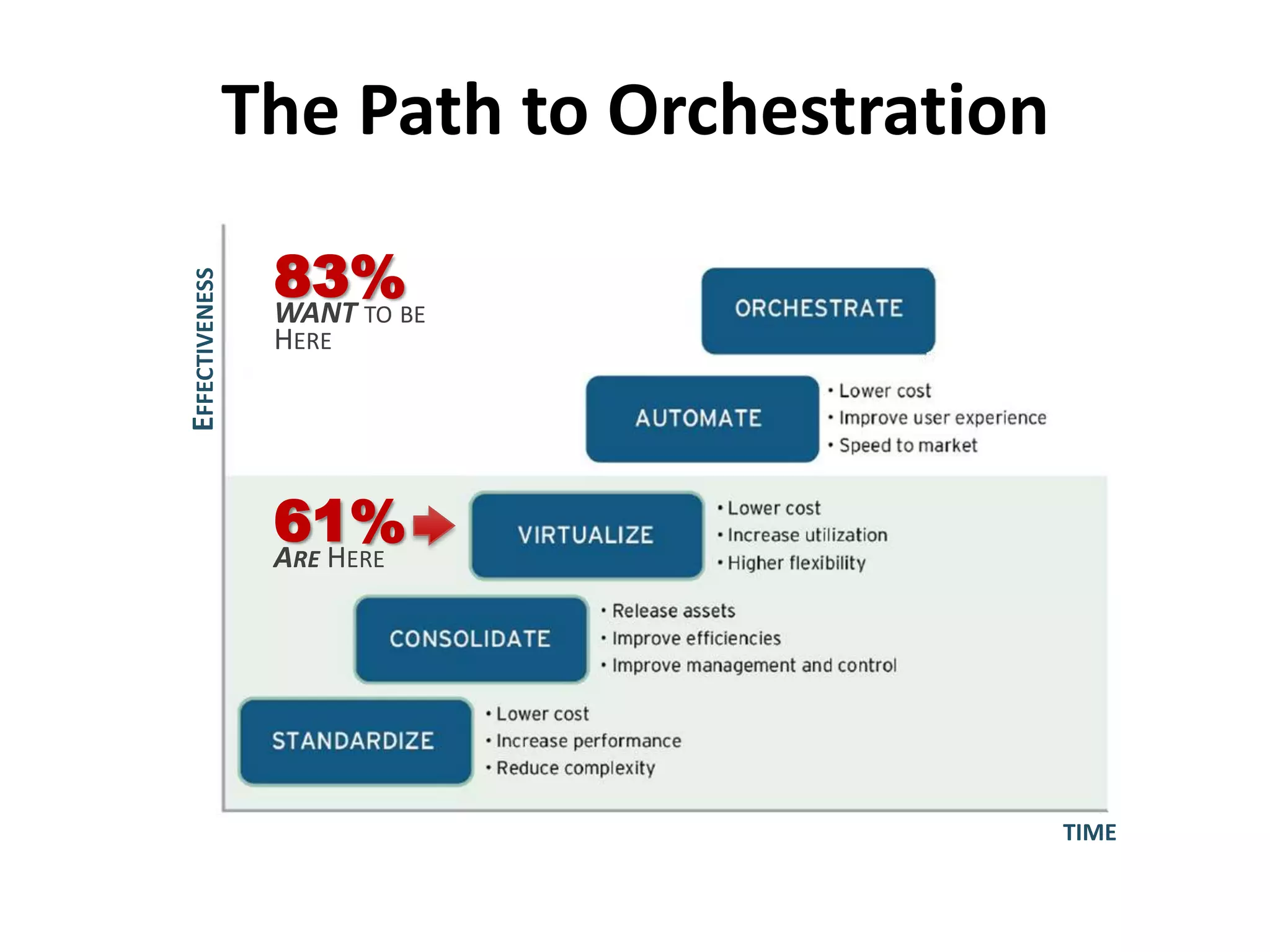 The Path to Orchestration

EFFECTIVENESS

83%
WANT TO BE HERE

ORCHESTRATE

AUTOMATE
• Lower cost
• Improve user experience
• Speed to market

61%
ARE HERE

VIRTUALIZE
• Lower cost
• Increase utilization
• Higher flexibility

CONSOLIDATE
• Release assets
• Improve efficiencies
• Improve management and control

STANDARDIZE
• Lower cost
• Increase performance
• Reduce complexity

TIME